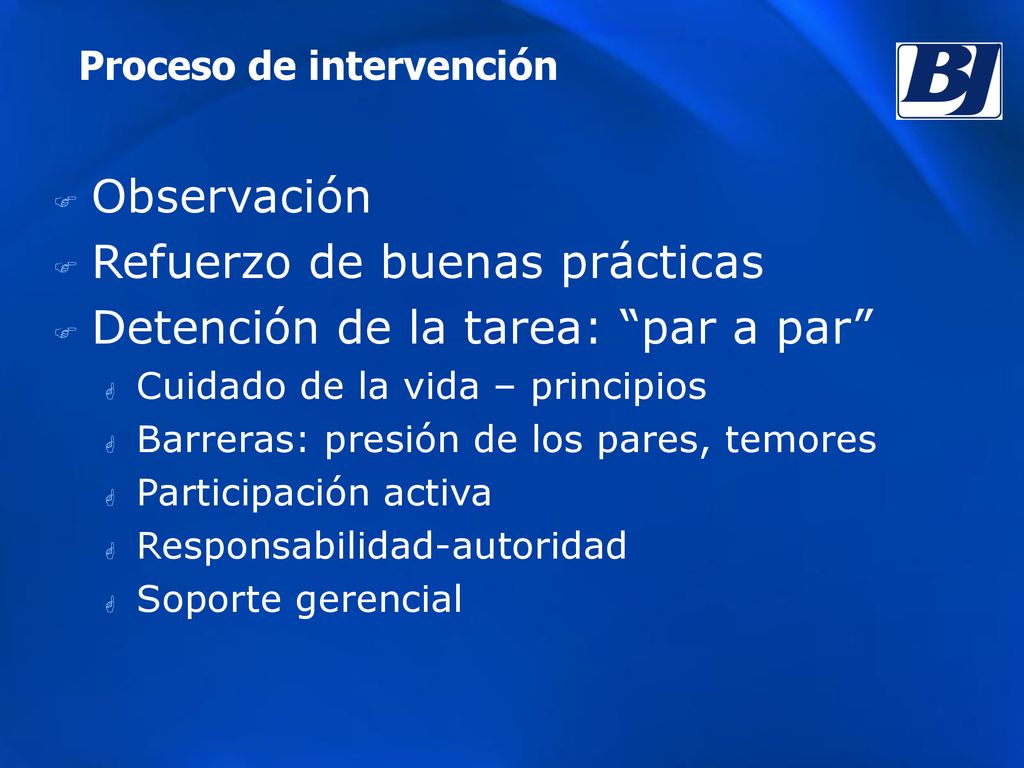 Proceso de intervención

BJ

Observación
Refuerzo de buenas prácticas
Detención de la tarea: “par a par”
Cuidado de la vida – principios
Barreras: presión de los pares, temores
Participación activa
Responsabilidad-autoridad
Soporte gerencial